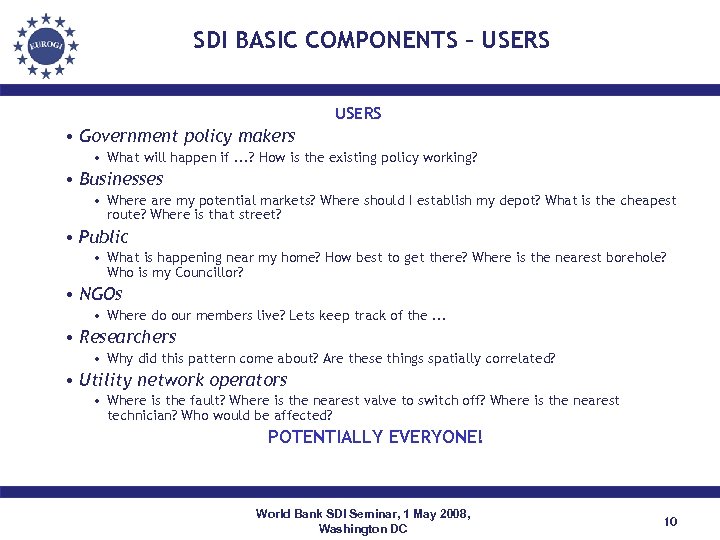 EUROGI

SDI BASIC COMPONENTS – USERS

USERS

• Government policy makers
  • What will happen if ...? How is the existing policy working?
• Businesses
  • Where are my potential markets? Where should I establish my depot? What is the cheapest route? Where is that street?
• Public
  • What is happening near my home? How best to get there? Where is the nearest borehole? Who is my Councillor?
• NGOs
  • Where do our members live? Lets keep track of the ...
• Researchers
  • Why did this pattern come about? Are these things spatially correlated?
• Utility network operators
  • Where is the fault? Where is the nearest valve to switch off? Where is the nearest technician? Who would be affected?

POTENTIALLY EVERYONE!

World Bank SDI Seminar, 1 May 2008, Washington DC

10